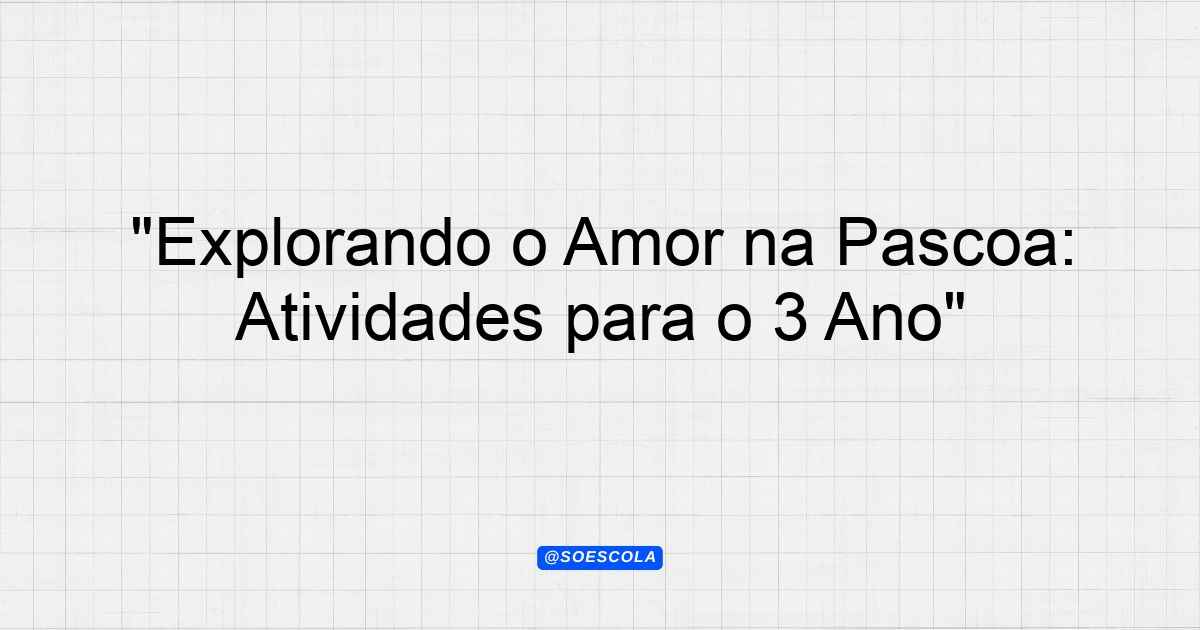 "Explorando o Amor na Pascoa: Atividades para o 3 Ano"

@SOESCOLA